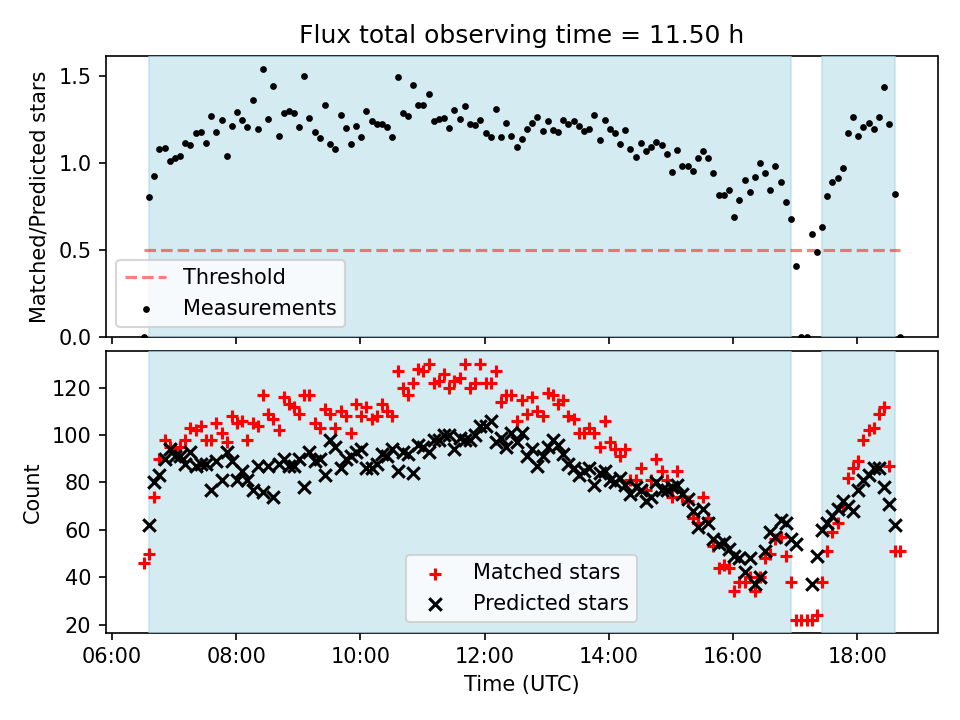 Flux total observing time = 11.50 h

Matched/Predicted stars

1.5
1.0
0.5
0.0

Threshold
Measurements

Count

120
100
80
60
40
20

Matched stars
Predicted stars

06:00
08:00
10:00
12:00
14:00
16:00
18:00

Time (UTC)